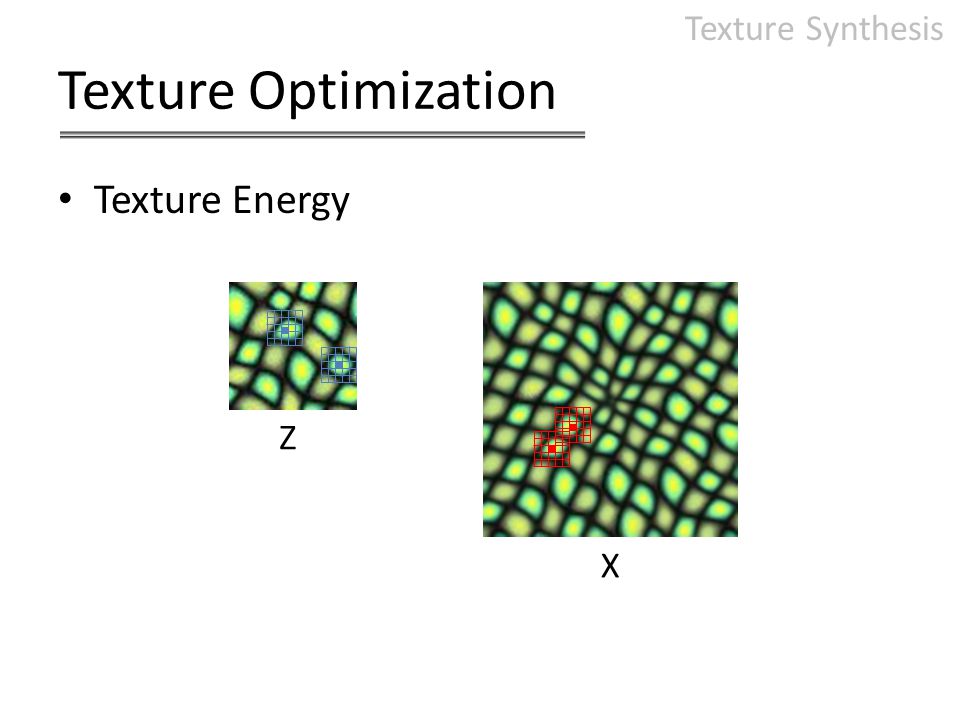 Texture Synthesis

Texture Optimization

• Texture Energy

Z

X